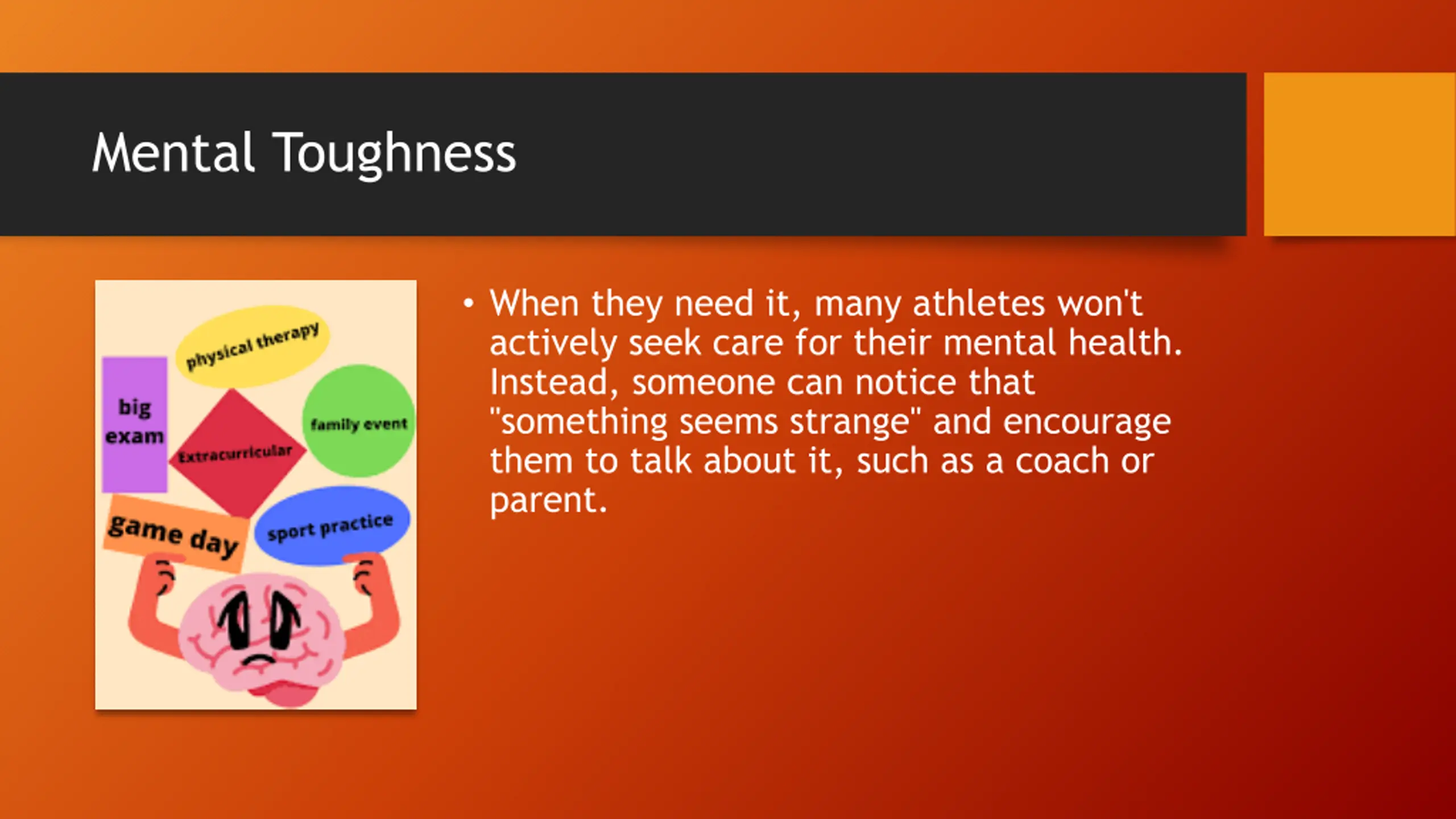 Mental Toughness

physical therapy

big exam

Extracurricular

family event

game day

sport practice

• When they need it, many athletes won't actively seek care for their mental health. Instead, someone can notice that "something seems strange" and encourage them to talk about it, such as a coach or parent.